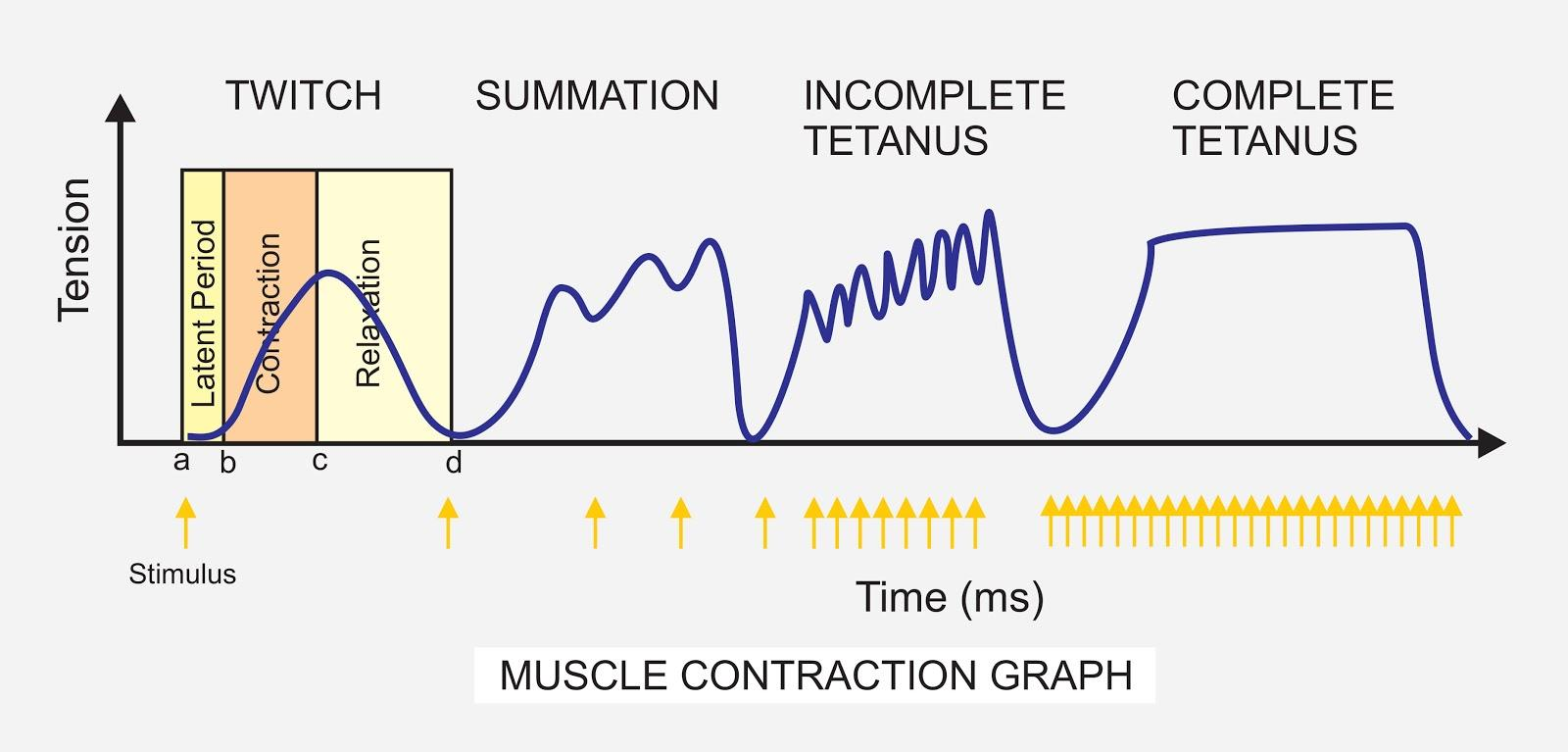 TWITCH SUMMATION INCOMPLETE TETANUS COMPLETE TETANUS

Tension

Latent Period
Contraction
Relaxation

a b c d

Stimulus

Time (ms)

MUSCLE CONTRACTION GRAPH